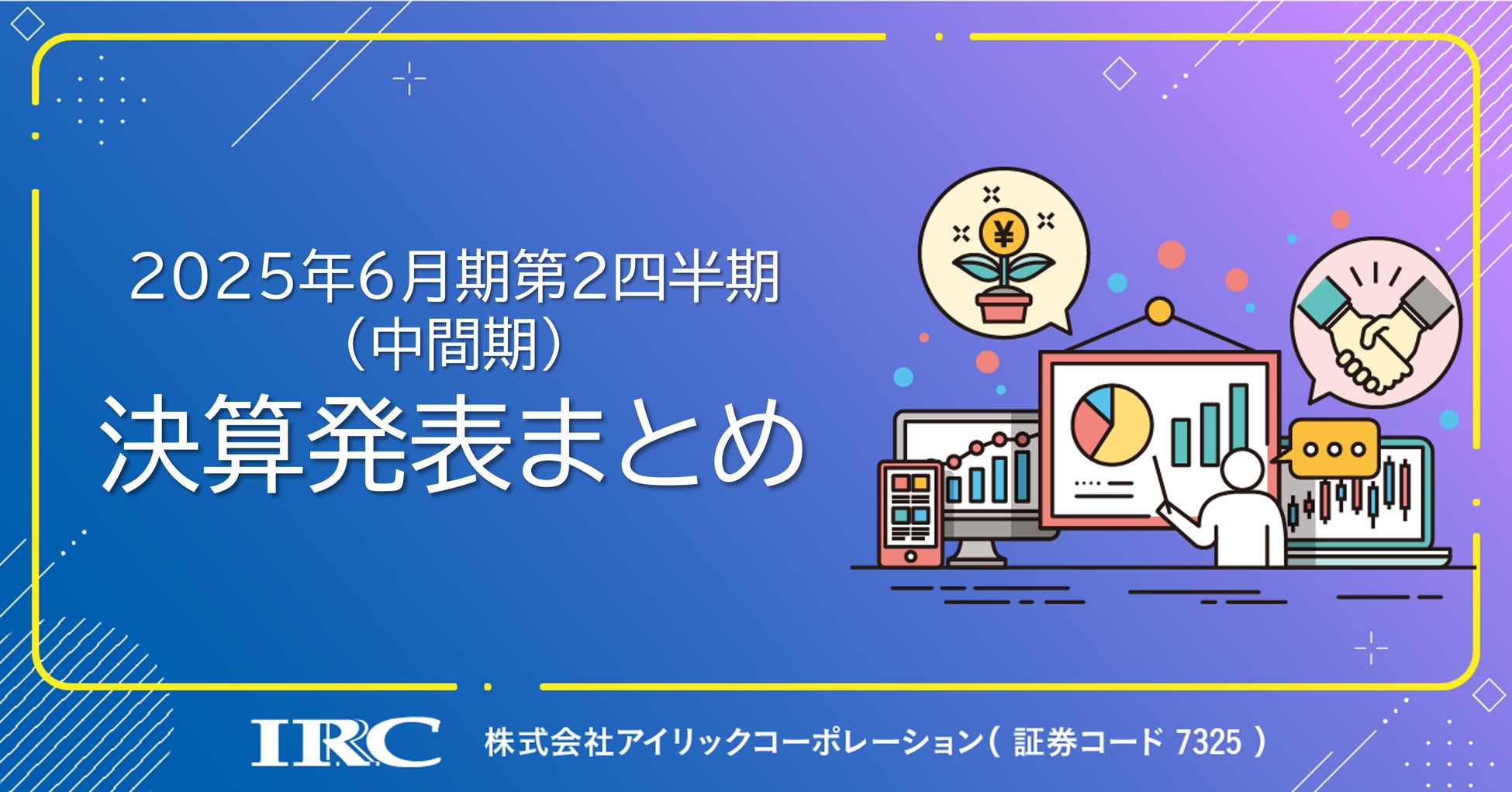 2025年6月期第2四半期
（中間期）
決算発表まとめ

¥

IRC 株式会社アイリックコーポレーション（ 証券コード 7325 ）